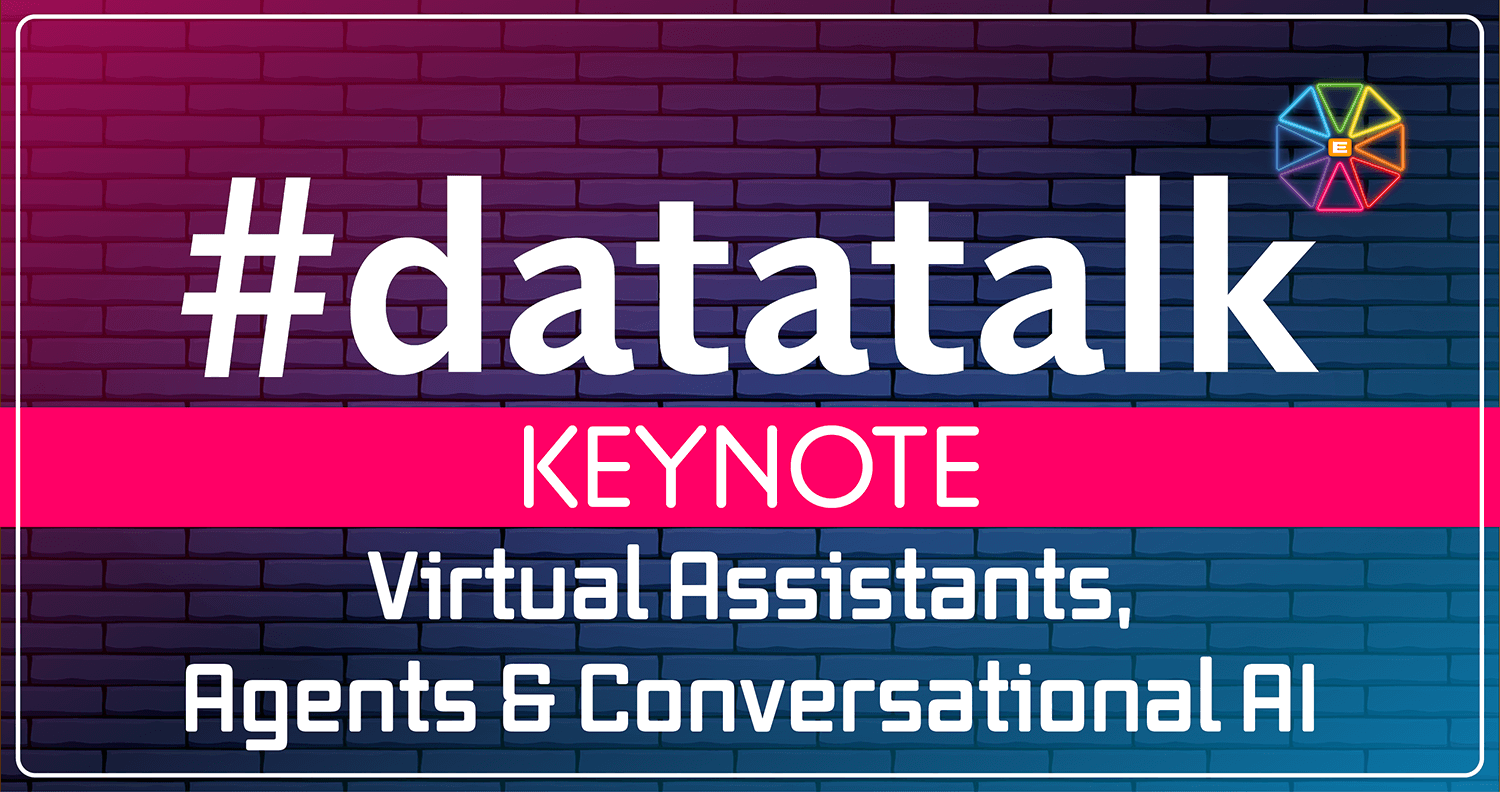 E

#datatalk

KEYNOTE

Virtual Assistants, Agents & Conversational AI